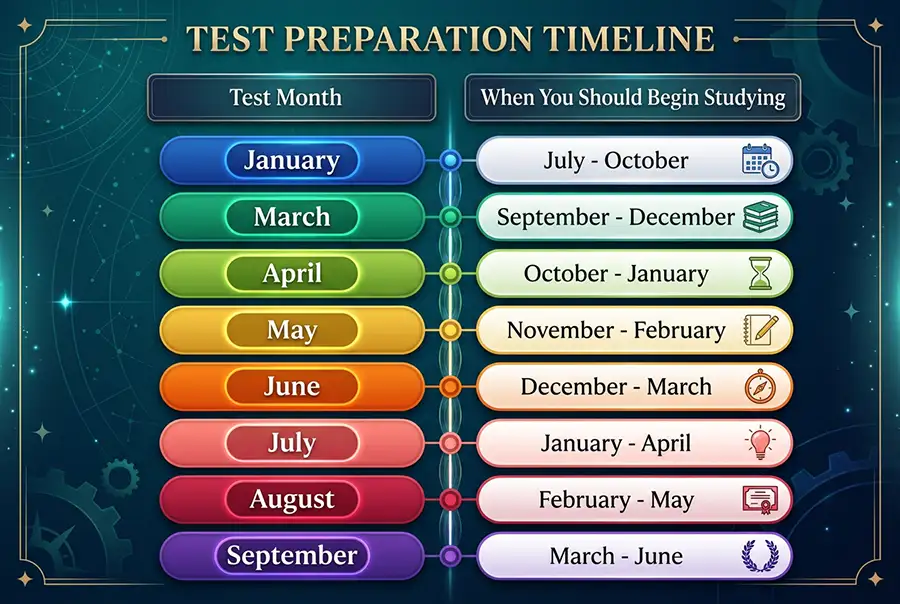 TEST PREPARATION TIMELINE

| Test Month | When You Should Begin Studying |
|---|---|
| January | July - October |
| March | September - December |
| April | October - January |
| May | November - February |
| June | December - March |
| July | January - April |
| August | February - May |
| September | March - June |